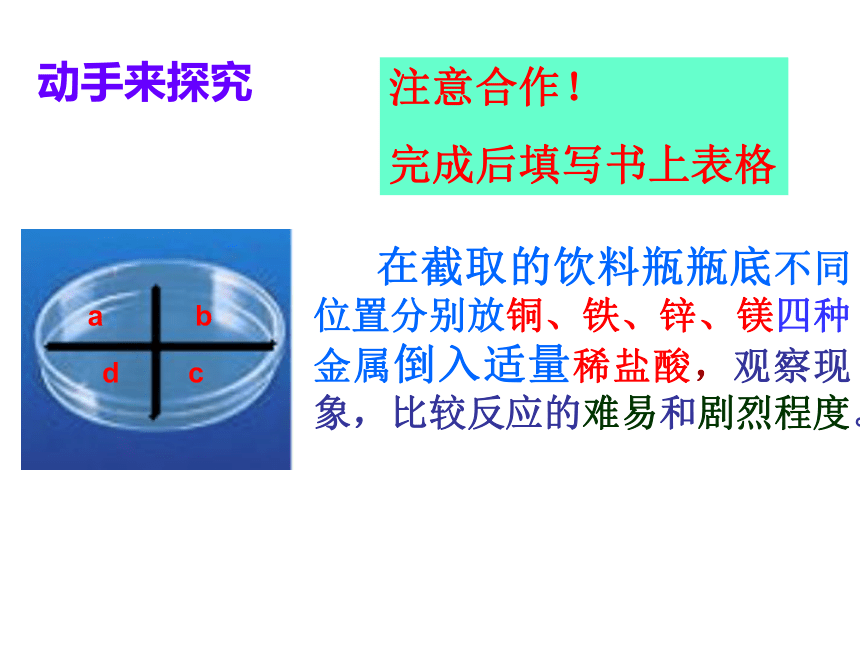 动手来探究

注意合作！

完成后填写书上表格

a
b
d
c

在截取的饮料瓶瓶底不同位置分别放铜、铁、锌、镁四种金属倒入适量稀盐酸，观察现象，比较反应的难易和剧烈程度。